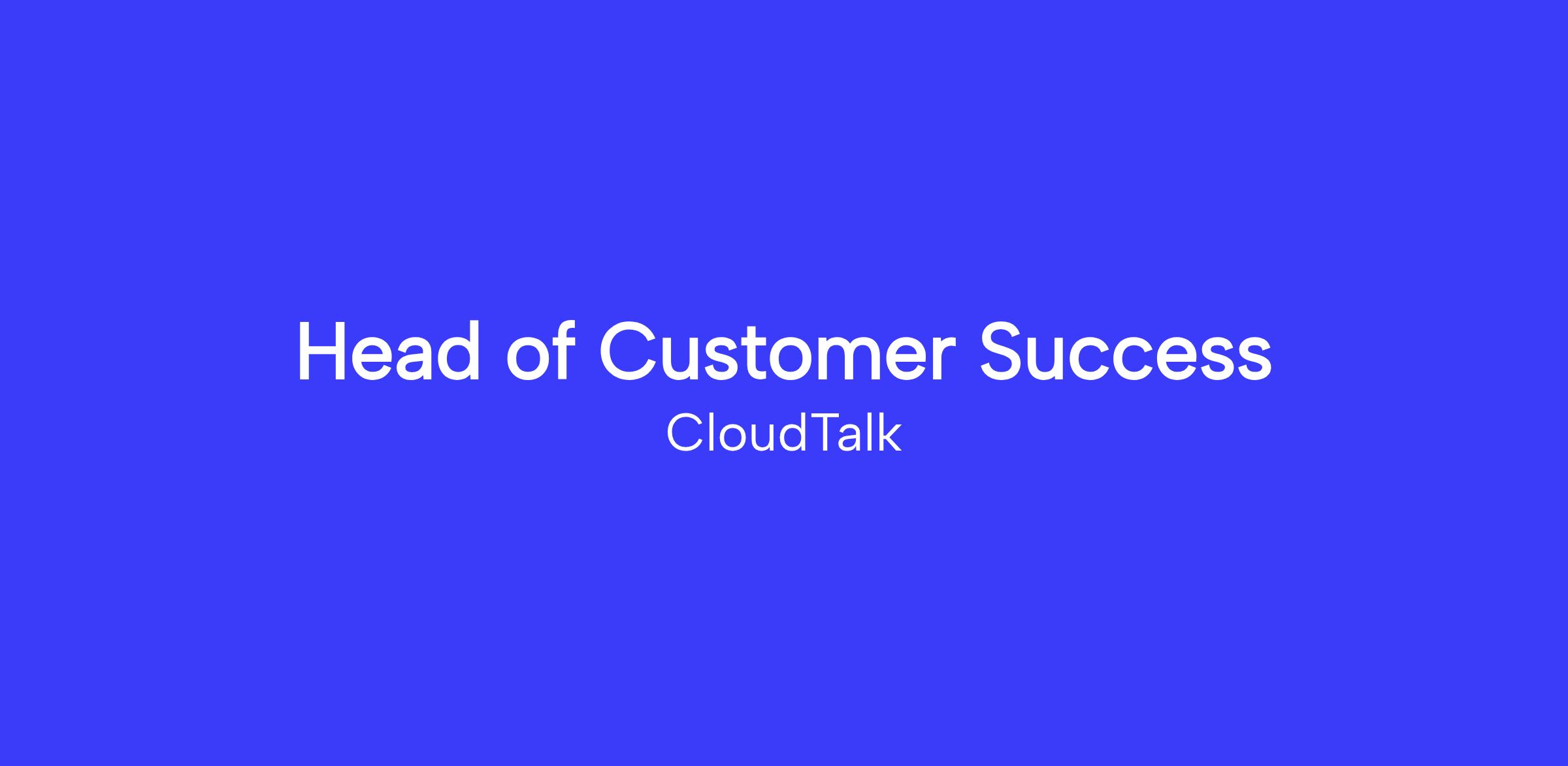 Head of Customer Success

CloudTalk